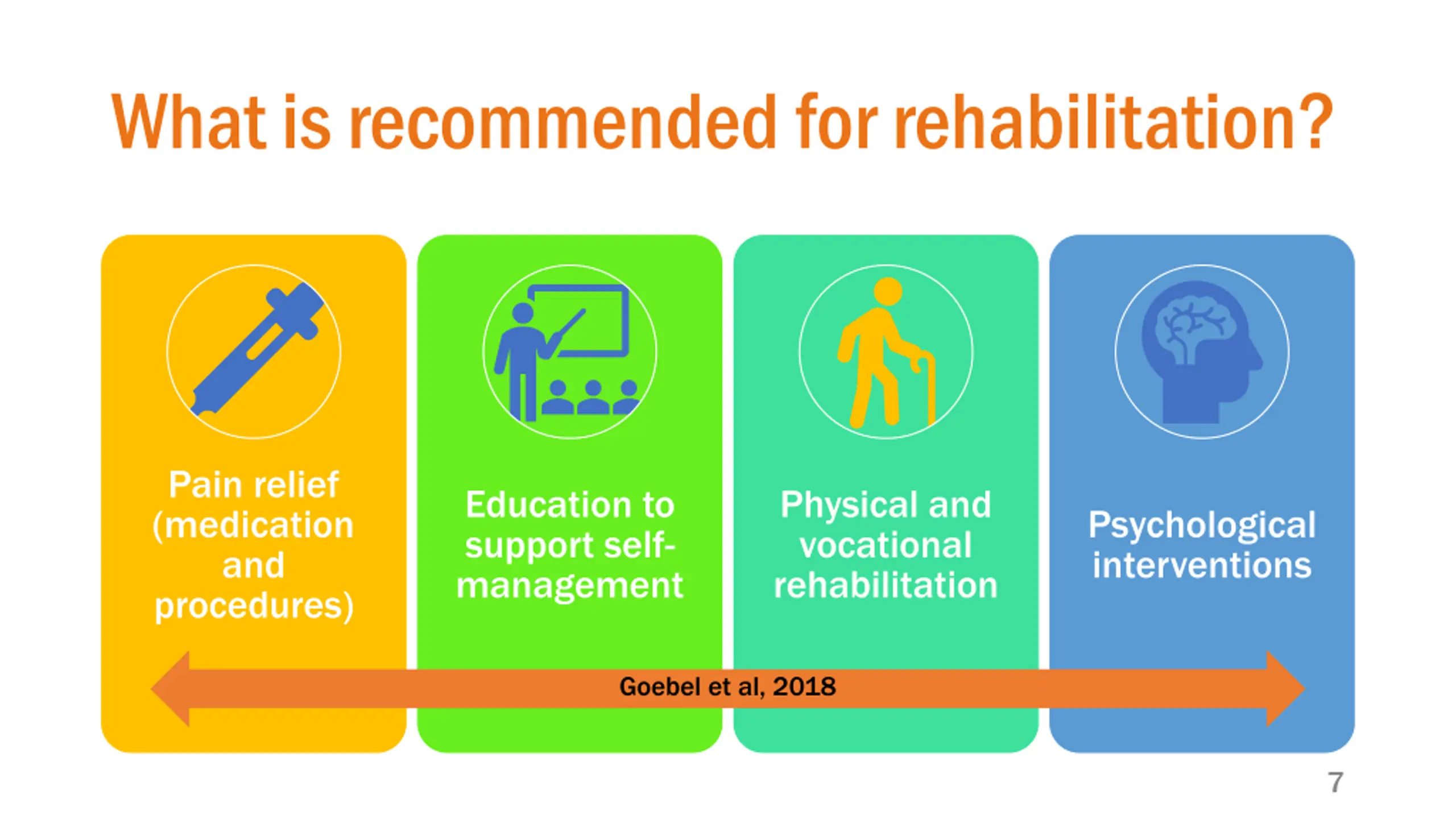 What is recommended for rehabilitation?

Pain relief (medication and procedures)

Education to support self-management

Physical and vocational rehabilitation

Psychological interventions

Goebel et al, 2018

7